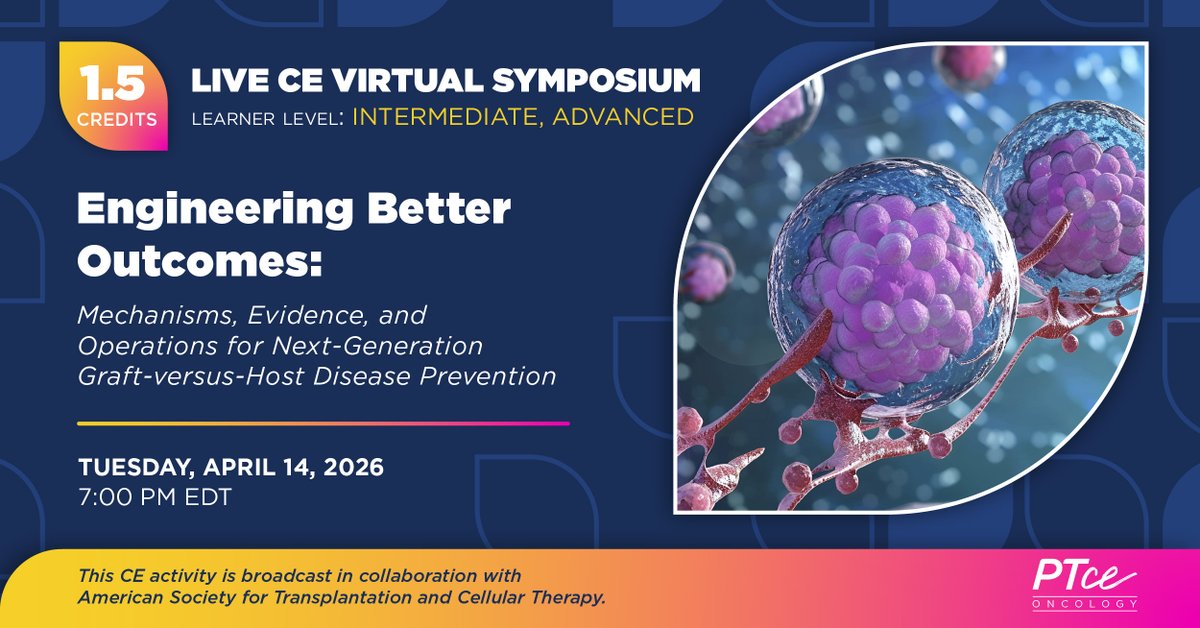 1.5 CREDITS

LIVE CE VIRTUAL SYMPOSIUM
LEARNER LEVEL: INTERMEDIATE, ADVANCED

Engineering Better Outcomes:

Mechanisms, Evidence, and Operations for Next-Generation Graft-versus-Host Disease Prevention

TUESDAY, APRIL 14, 2026
7:00 PM EDT

This CE activity is broadcast in collaboration with American Society for Transplantation and Cellular Therapy.

PTce ONCOLOGY